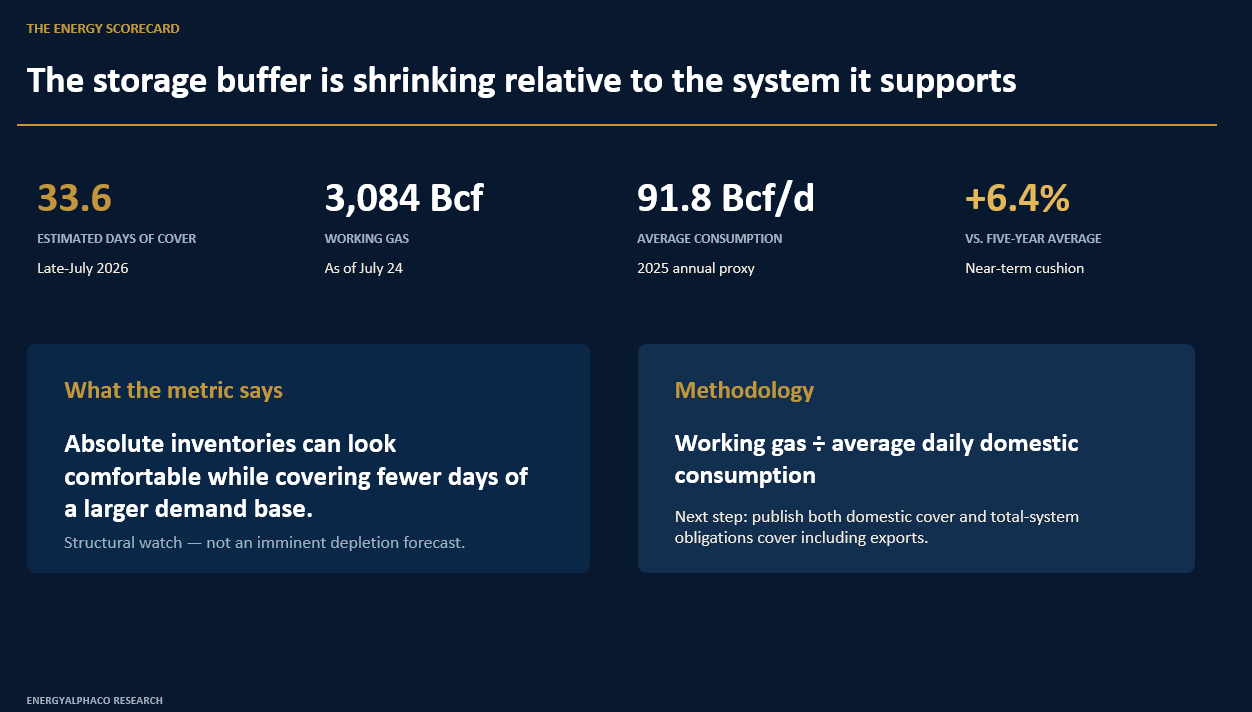 THE ENERGY SCORECARD

The storage buffer is shrinking relative to the system it supports

33.6
ESTIMATED DAYS OF COVER
Late-July 2026

3,084 Bcf
WORKING GAS
As of July 24

91.8 Bcf/d
AVERAGE CONSUMPTION
2025 annual proxy

+6.4%
VS. FIVE-YEAR AVERAGE
Near-term cushion

What the metric says

Absolute inventories can look comfortable while covering fewer days of a larger demand base.

Structural watch — not an imminent depletion forecast.

Methodology

Working gas ÷ average daily domestic consumption

Next step: publish both domestic cover and total-system obligations cover including exports.

ENERGYALPHACO RESEARCH